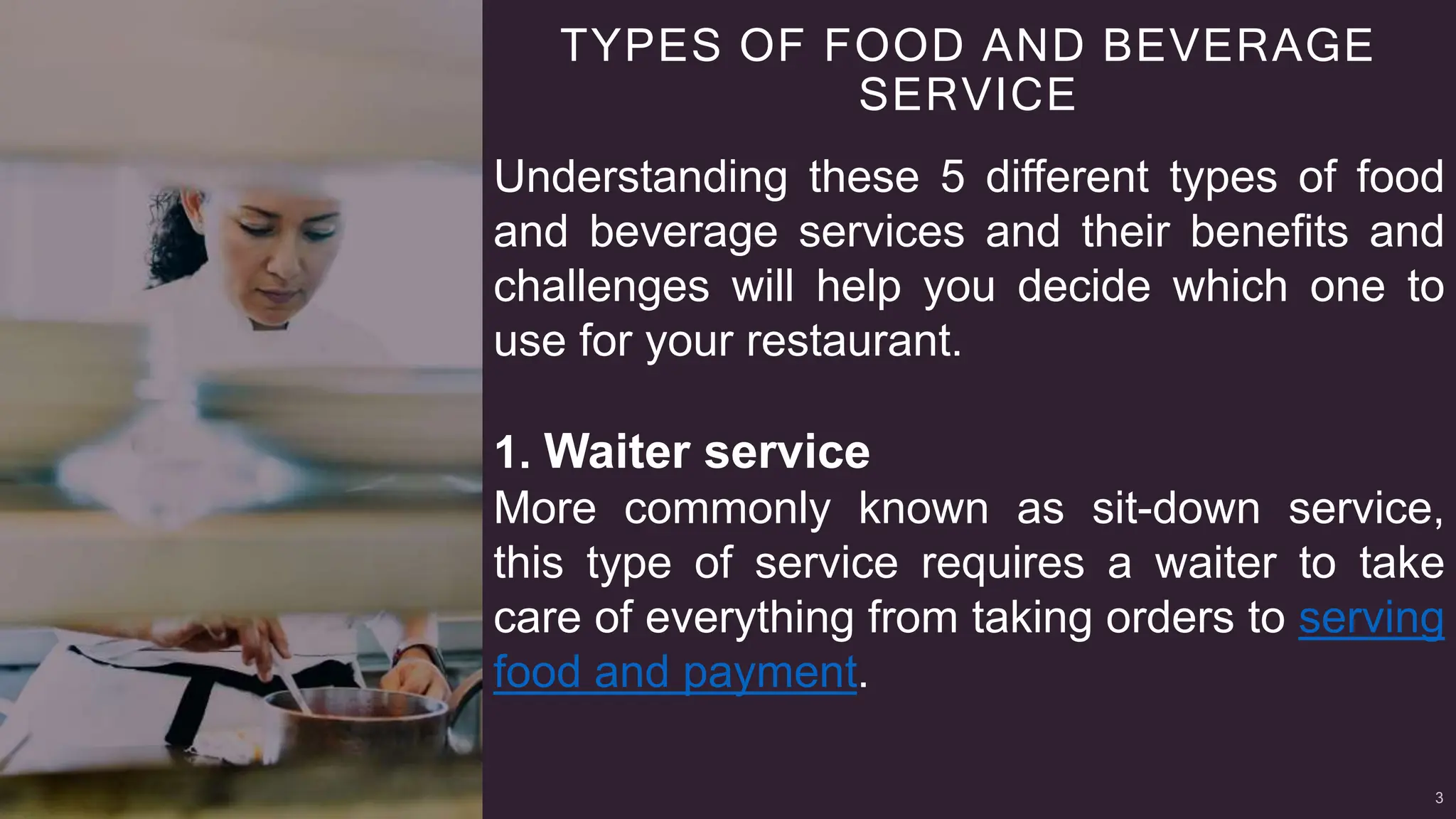 TYPES OF FOOD AND BEVERAGE SERVICE

Understanding these 5 different types of food and beverage services and their benefits and challenges will help you decide which one to use for your restaurant.

1. Waiter service
More commonly known as sit-down service, this type of service requires a waiter to take care of everything from taking orders to serving food and payment.

3